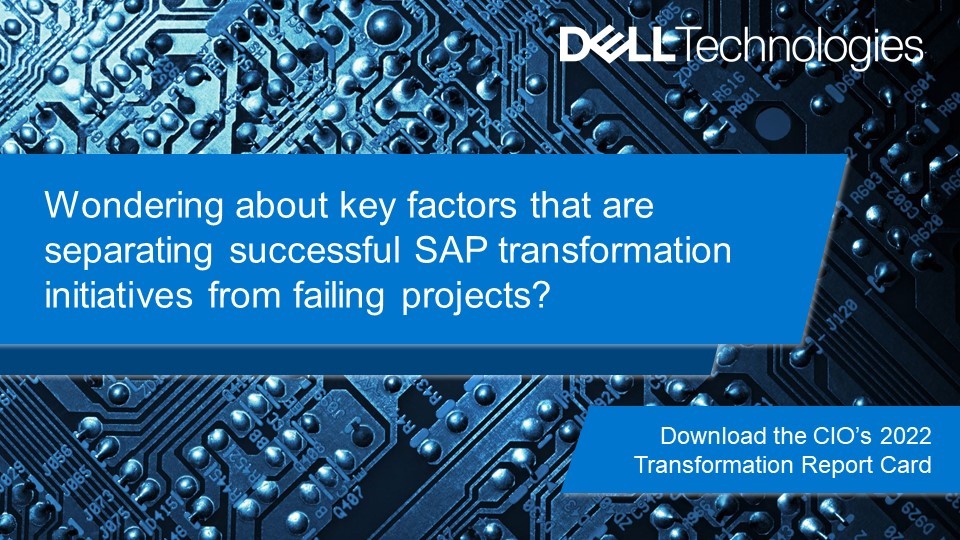 DELL Technologies

Wondering about key factors that are separating successful SAP transformation initiatives from failing projects?

Download the CIO's 2022 Transformation Report Card